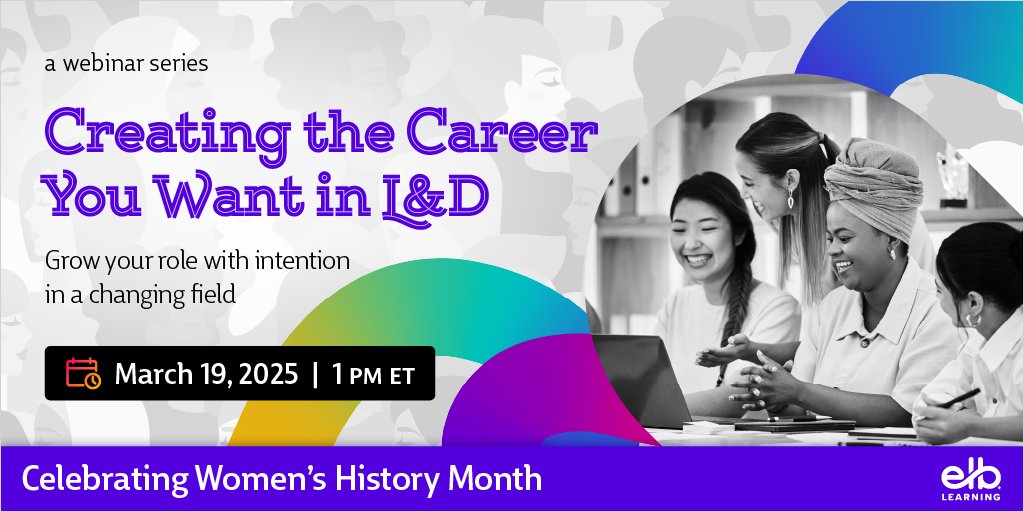 a webinar series

Creating the Career You Want in L&D

Grow your role with intention in a changing field

March 19, 2025 | 1 PM ET

Celebrating Women's History Month

elb LEARNING